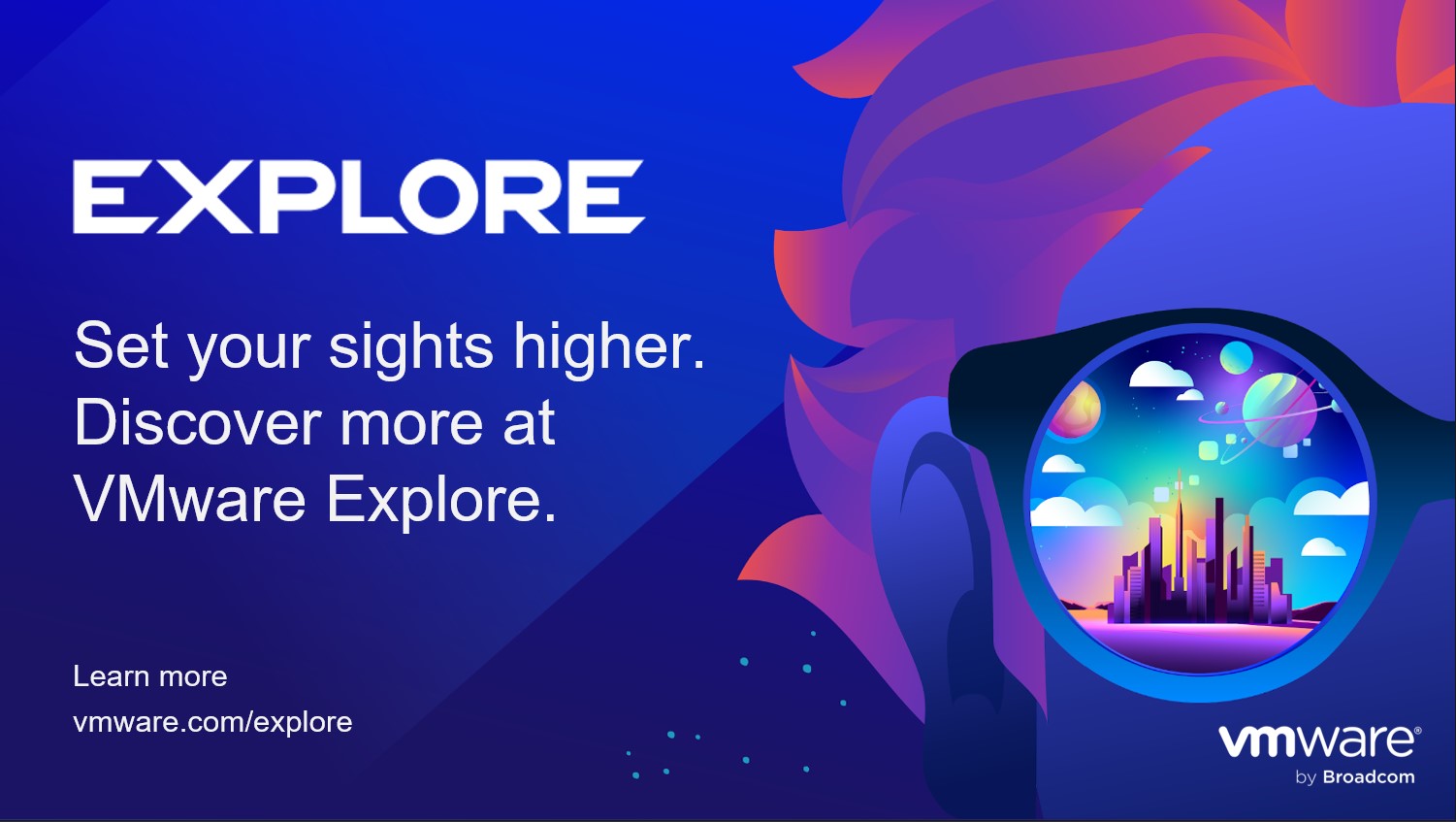 EXPLORE

Set your sights higher. Discover more at VMware Explore.

Learn more
vmware.com/explore

vmware®
by Broadcom